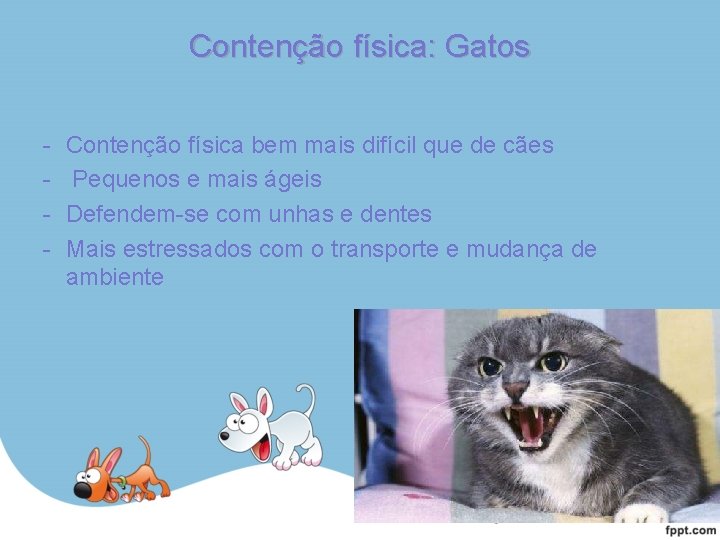 Contenção física: Gatos

- Contenção física bem mais difícil que de cães
- Pequenos e mais ágeis
- Defendem-se com unhas e dentes
- Mais estressados com o transporte e mudança de ambiente

fppt.com